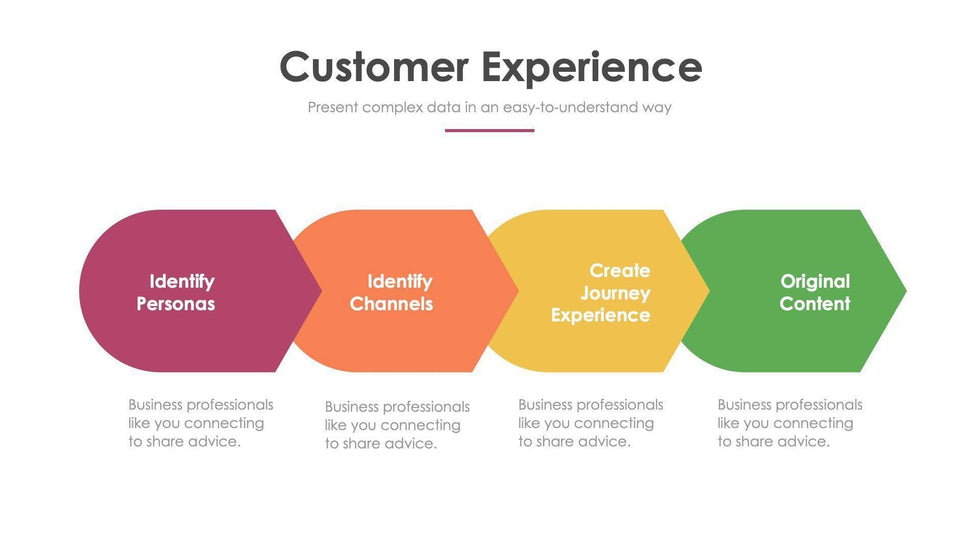 Customer Experience

Present complex data in an easy-to-understand way

Identify Personas

Identify Channels

Create Journey Experience

Original Content

Business professionals like you connecting to share advice.

Business professionals like you connecting to share advice.

Business professionals like you connecting to share advice.

Business professionals like you connecting to share advice.